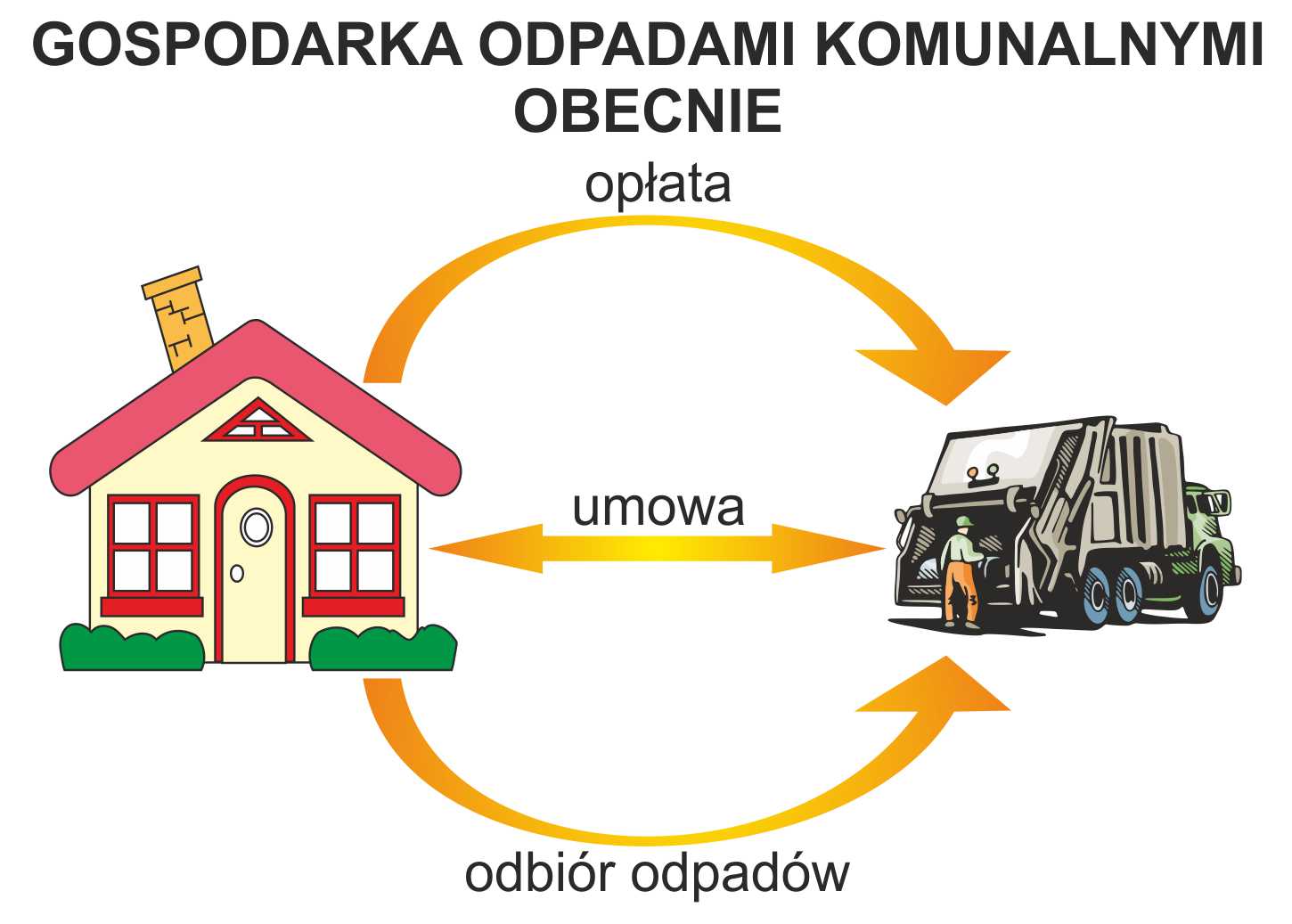 GOSPODARKA ODPADAMI KOMUNALNYMI OBECNIE

opłata

umowa

odbiór odpadów